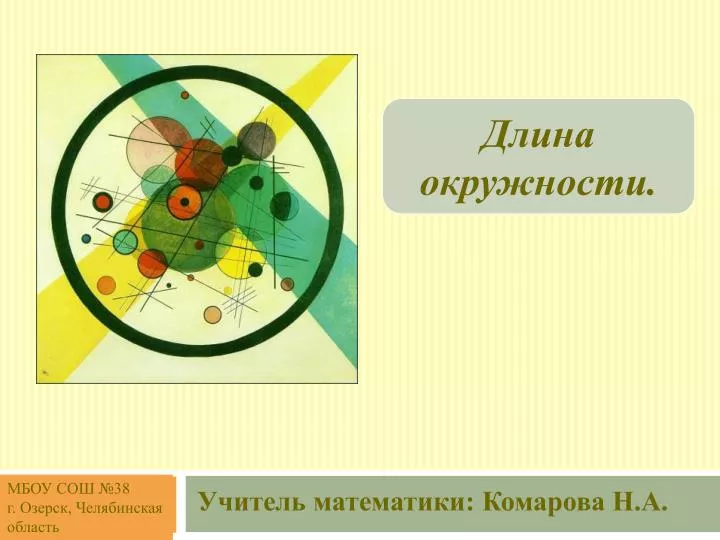 Длина окружности.

МБОУ СОШ №38
г. Озерск, Челябинская область

Учитель математики: Комарова Н.А.